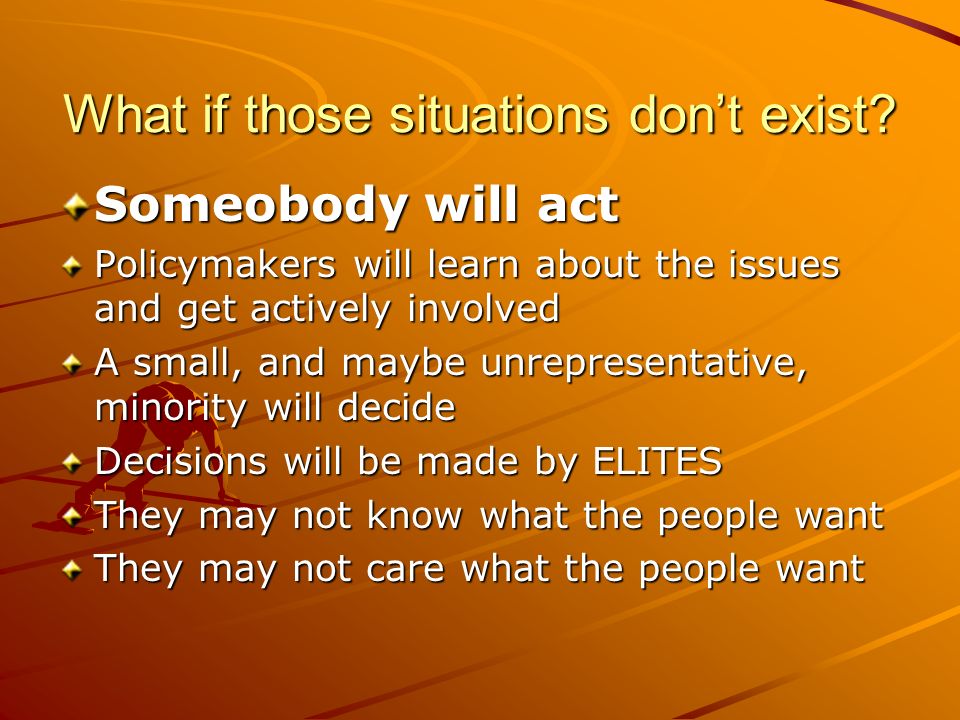 What if those situations don't exist?

Someobody will act

Policymakers will learn about the issues and get actively involved

A small, and maybe unrepresentative, minority will decide

Decisions will be made by ELITES

They may not know what the people want

They may not care what the people want